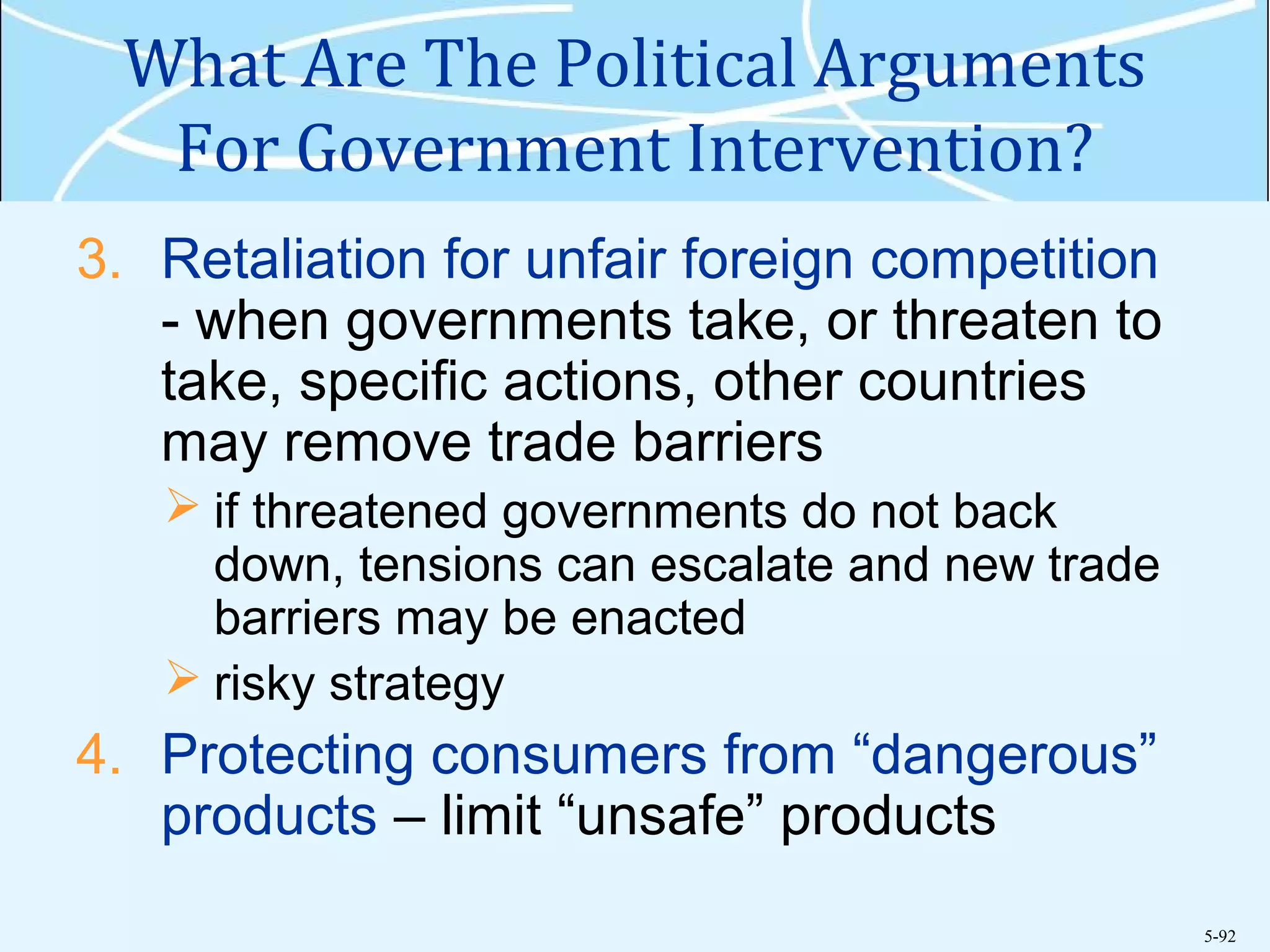 What Are The Political Arguments For Government Intervention?

3. Retaliation for unfair foreign competition - when governments take, or threaten to take, specific actions, other countries may remove trade barriers

➢ if threatened governments do not back down, tensions can escalate and new trade barriers may be enacted

➢ risky strategy

4. Protecting consumers from “dangerous” products – limit “unsafe” products

5-92